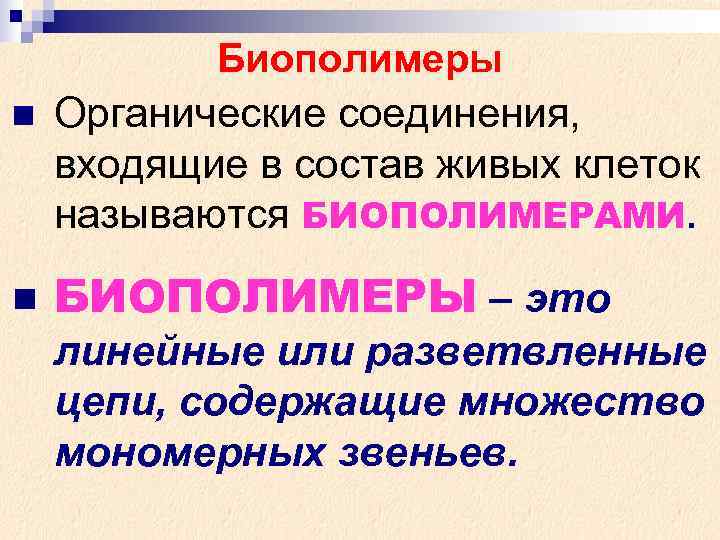 Биополимеры

Органические соединения, входящие в состав живых клеток называются БИОПОЛИМЕРАМИ.

БИОПОЛИМЕРЫ – это линейные или разветвленные цепи, содержащие множество мономерных звеньев.